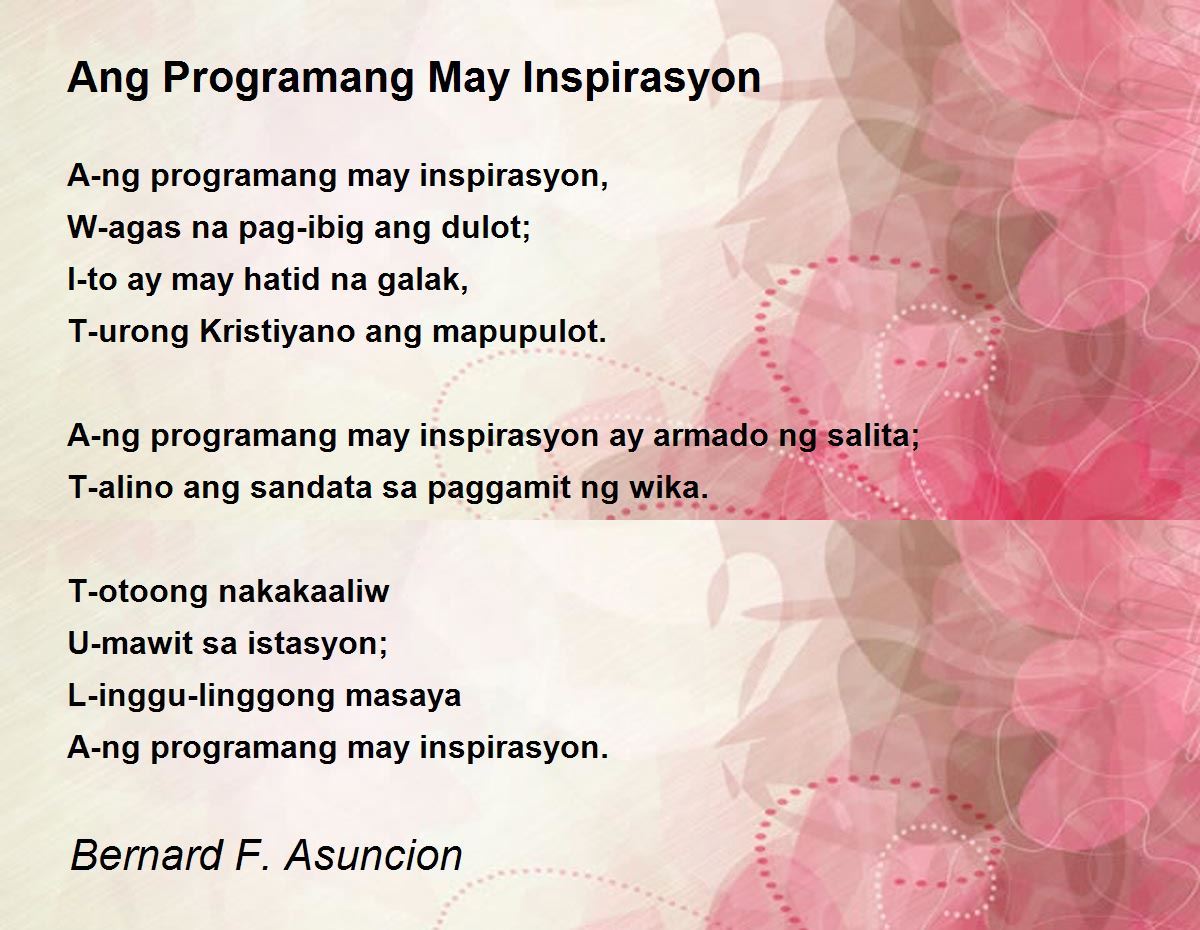 Ang Programang May Inspirasyon

A-ng programang may inspirasyon,
W-agas na pag-ibig ang dulot;
I-to ay may hatid na galak,
T-urong Kristiyano ang mapupulot.

A-ng programang may inspirasyon ay armado ng salita;
T-alino ang sandata sa paggamit ng wika.

T-otoong nakakaaliw
U-mawit sa istasyon;
L-inggu-linggong masaya
A-ng programang may inspirasyon.

Bernard F. Asuncion